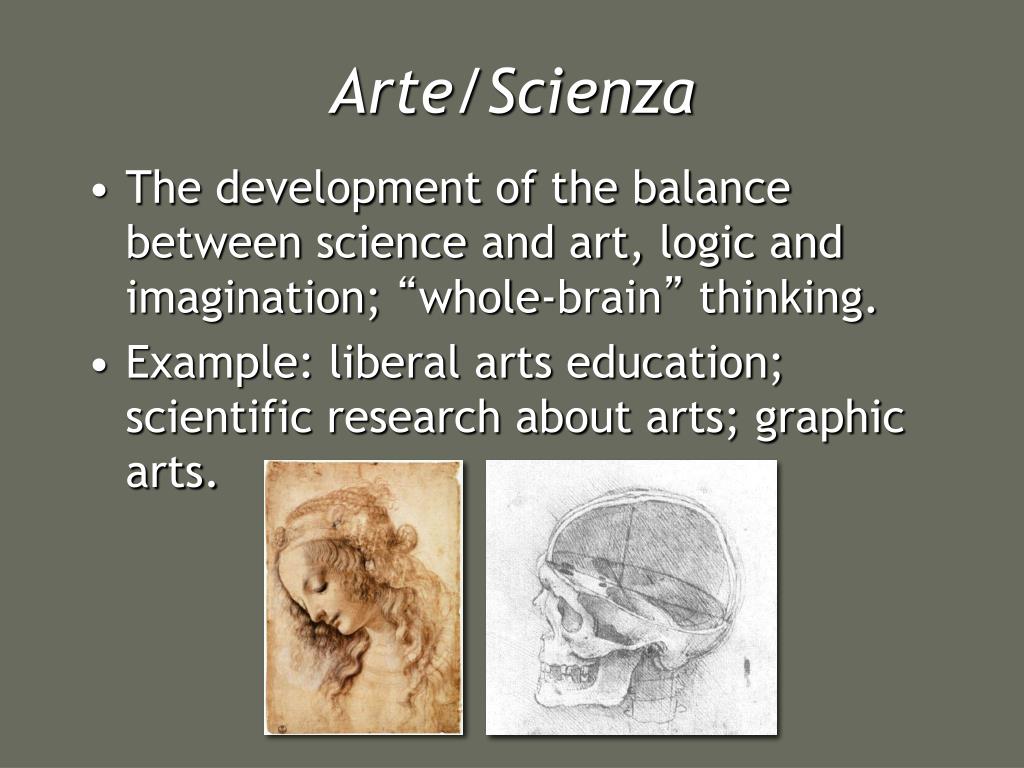 Arte/Scienza

• The development of the balance between science and art, logic and imagination; “whole-brain” thinking.

• Example: liberal arts education; scientific research about arts; graphic arts.